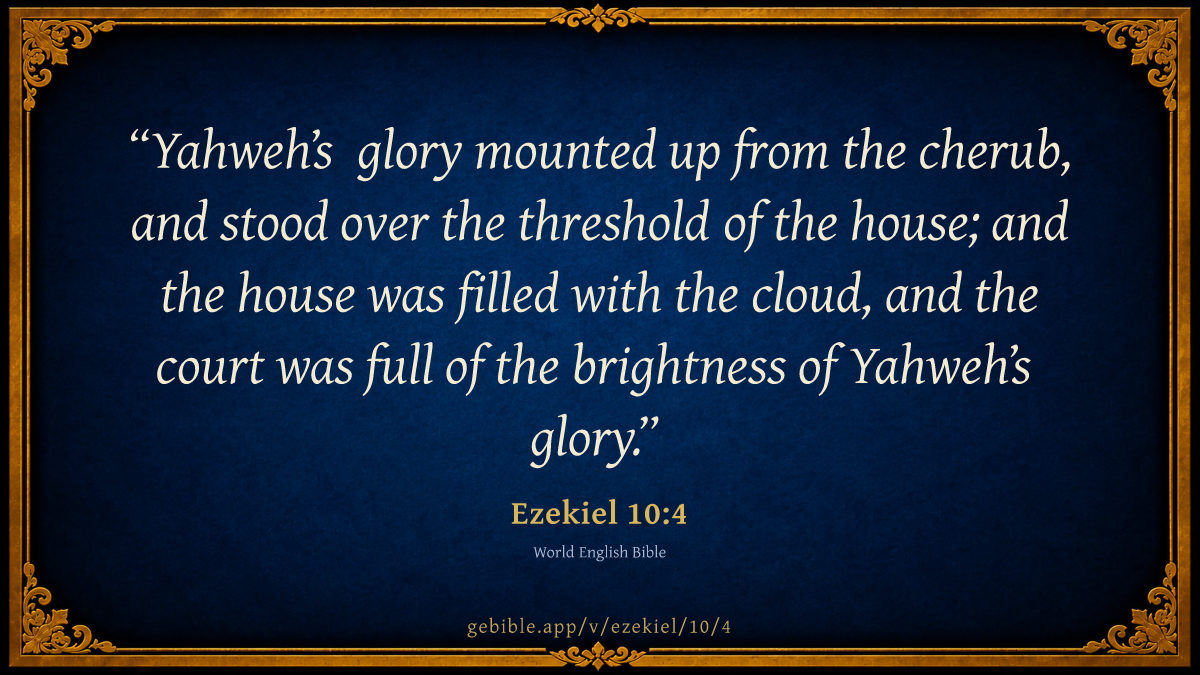 “Yahweh’s glory mounted up from the cherub, and stood over the threshold of the house; and the house was filled with the cloud, and the court was full of the brightness of Yahweh’s glory.”

Ezekiel 10:4

World English Bible

gebible.app/v/ezekiel/10/4